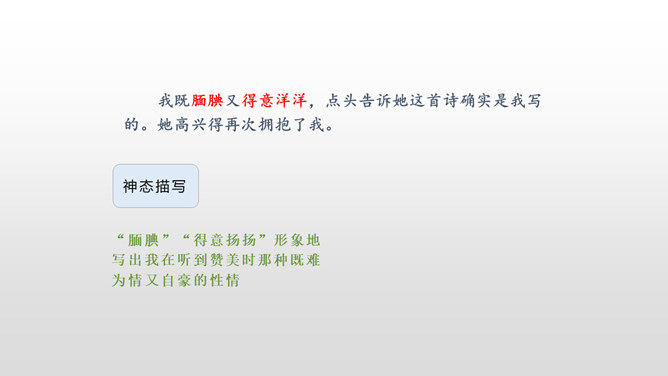 我既腼腆又得意洋洋，点头告诉她这首诗确实是我写的。她高兴得再次拥抱了我。

神态描写

“腼腆”“得意扬扬”形象地写出我在听到赞美时那种既难为情又自豪的性情